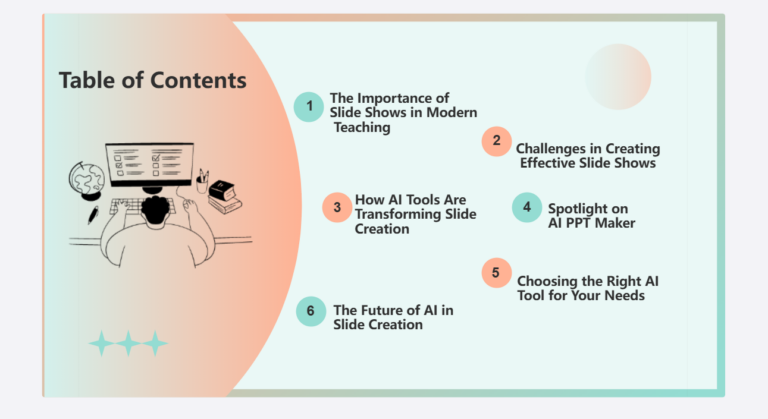 Table of Contents

1 The Importance of Slide Shows in Modern Teaching

2 Challenges in Creating Effective Slide Shows

3 How AI Tools Are Transforming Slide Creation

4 Spotlight on AI PPT Maker

5 Choosing the Right AI Tool for Your Needs

6 The Future of AI in Slide Creation